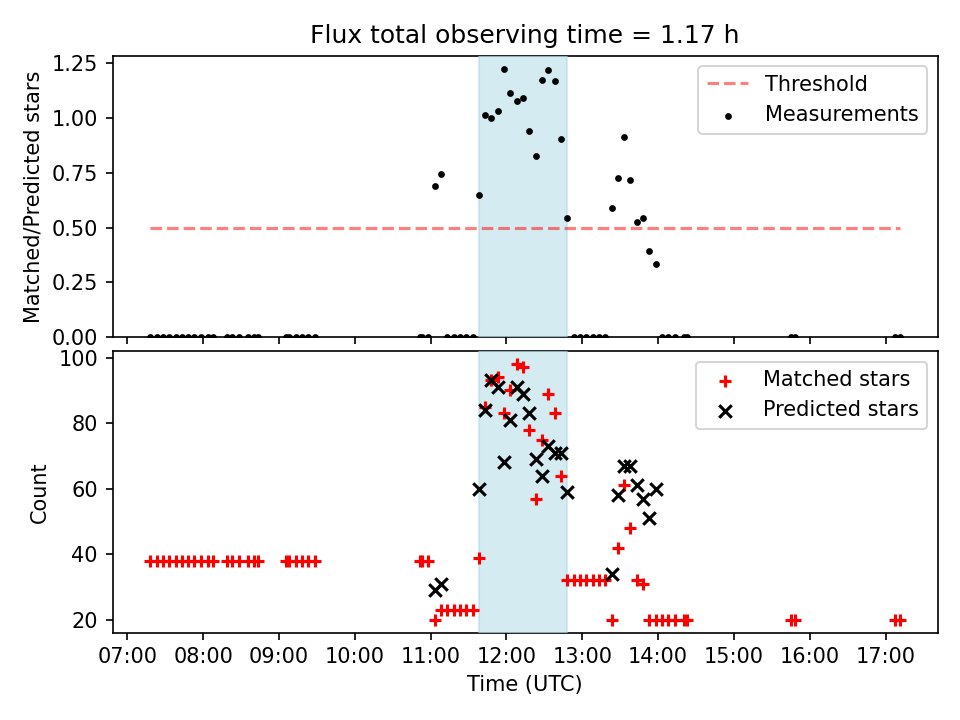 Flux total observing time = 1.17 h

Matched/Predicted stars

1.25
1.00
0.75
0.50
0.25
0.00

Threshold
Measurements

Count

100
80
60
40
20

Matched stars
Predicted stars

07:00 08:00 09:00 10:00 11:00 12:00 13:00 14:00 15:00 16:00 17:00

Time (UTC)